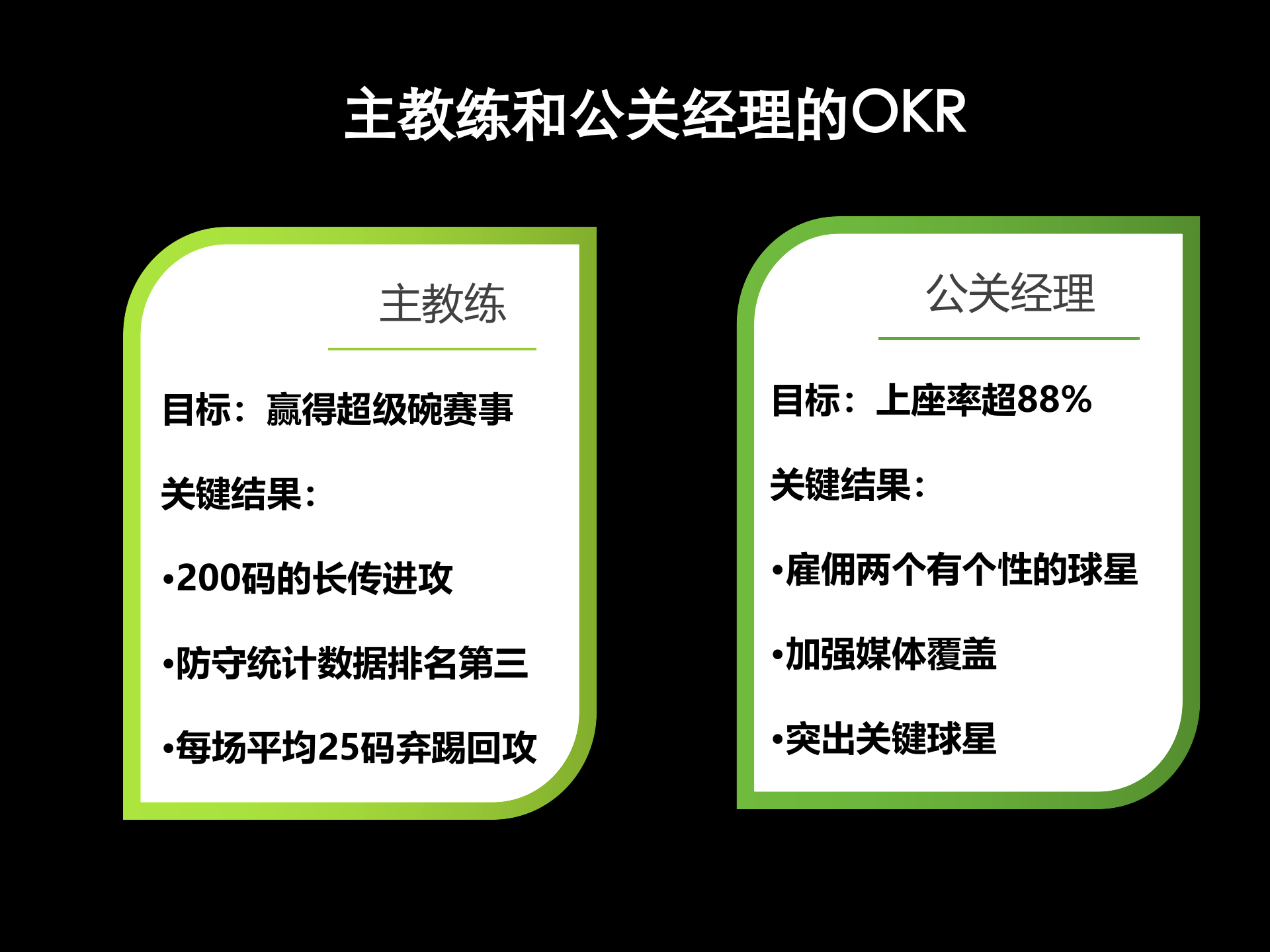 主教练和公关经理的OKR

主教练

目标：赢得超级碗赛事

关键结果：

•200码的长传进攻

•防守统计数据排名第三

•每场平均25码弃踢回攻

公关经理

目标：上座率超88%

关键结果：

•雇佣两个有个性的球星

•加强媒体覆盖

•突出关键球星